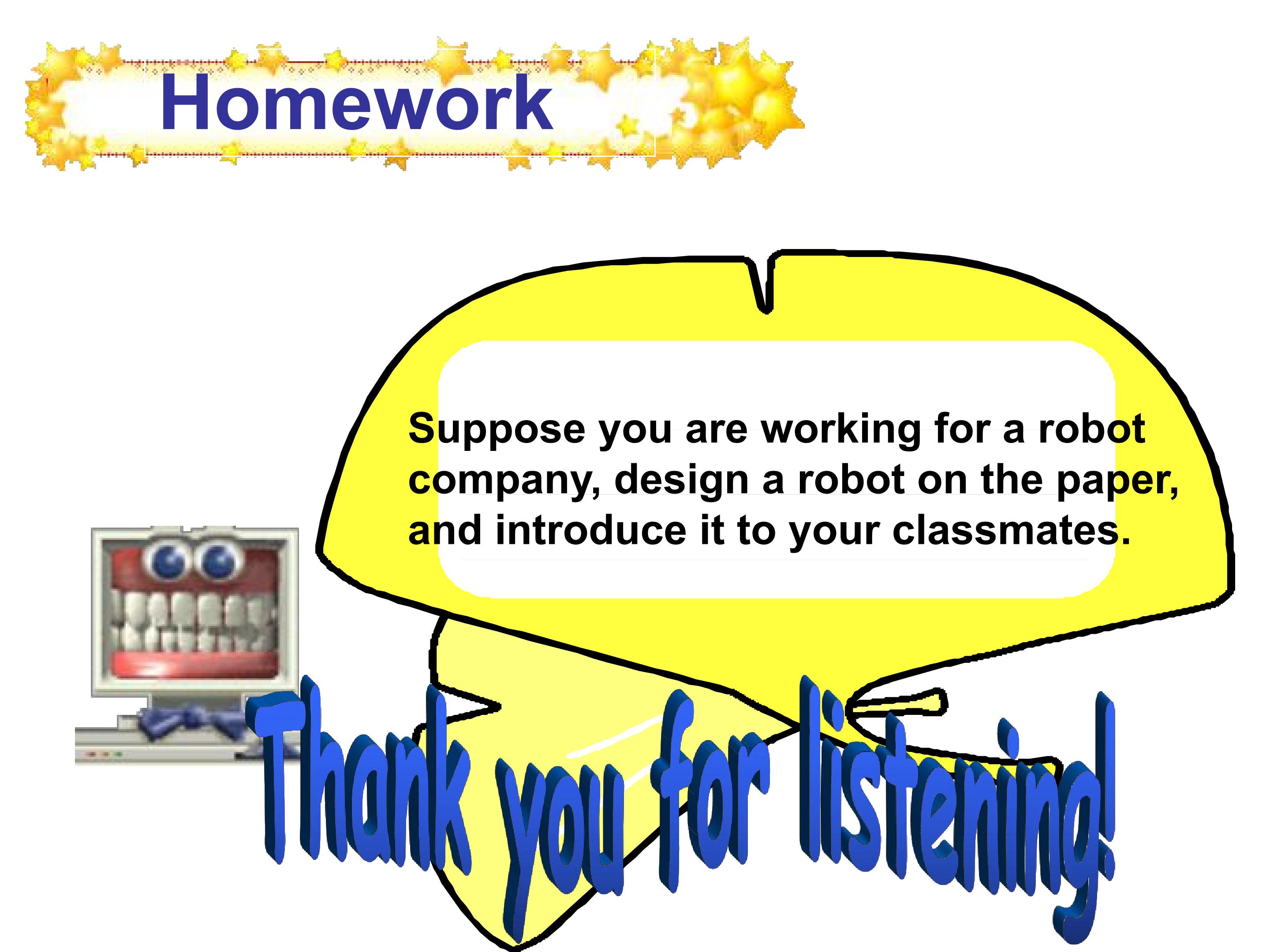 Homework

Suppose you are working for a robot company, design a robot on the paper, and introduce it to your classmates.

Thank you for listening!